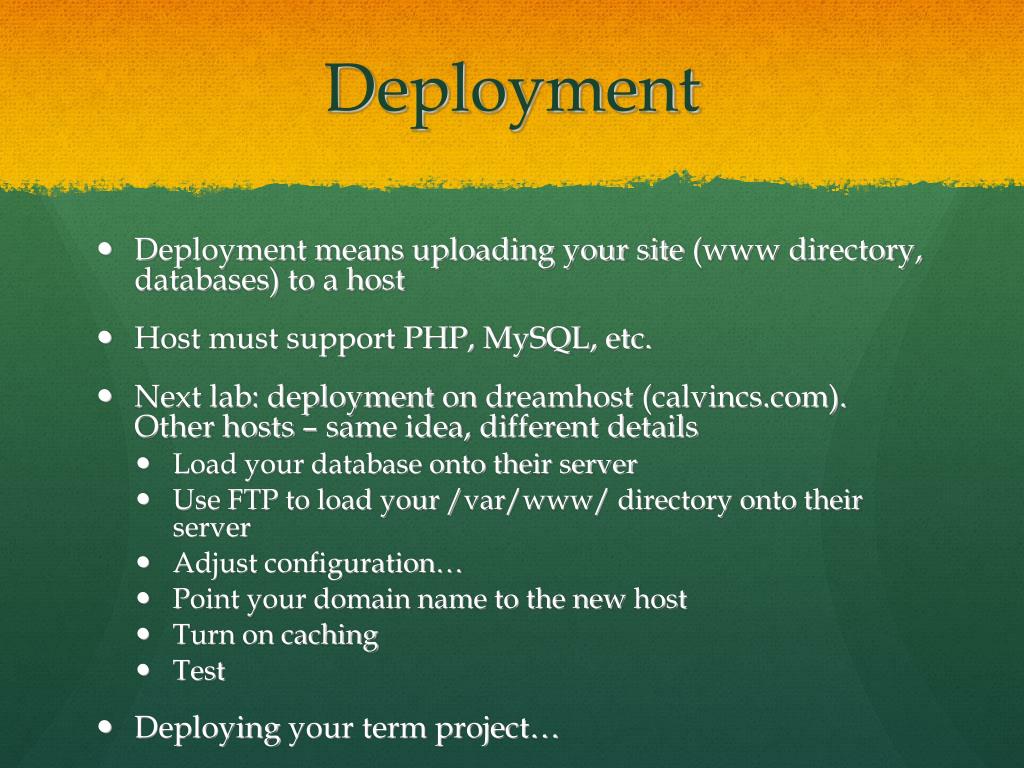 Deployment

- Deployment means uploading your site (www directory, databases) to a host
- Host must support PHP, MySQL, etc.
- Next lab: deployment on dreamhost (calvincs.com). Other hosts – same idea, different details
  - Load your database onto their server
  - Use FTP to load your /var/www/ directory onto their server
  - Adjust configuration…
  - Point your domain name to the new host
  - Turn on caching
  - Test
- Deploying your term project…